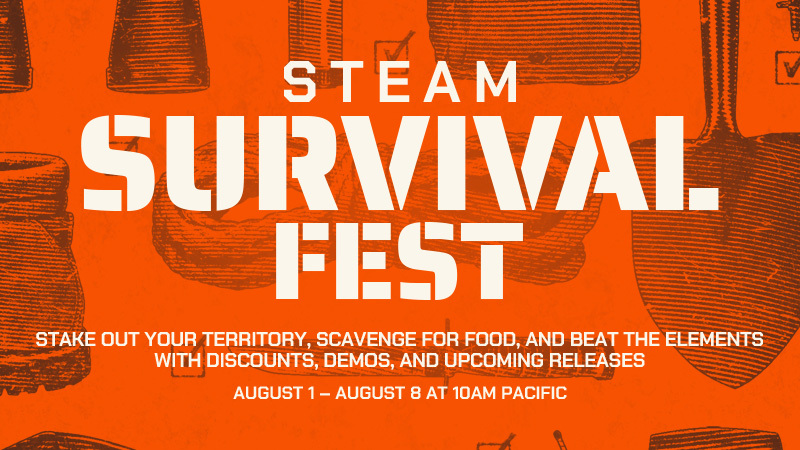 STEAM
SURVIVAL
FEST

STAKE OUT YOUR TERRITORY, SCAVENGE FOR FOOD, AND BEAT THE ELEMENTS WITH DISCOUNTS, DEMOS, AND UPCOMING RELEASES

AUGUST 1 – AUGUST 8 AT 10AM PACIFIC